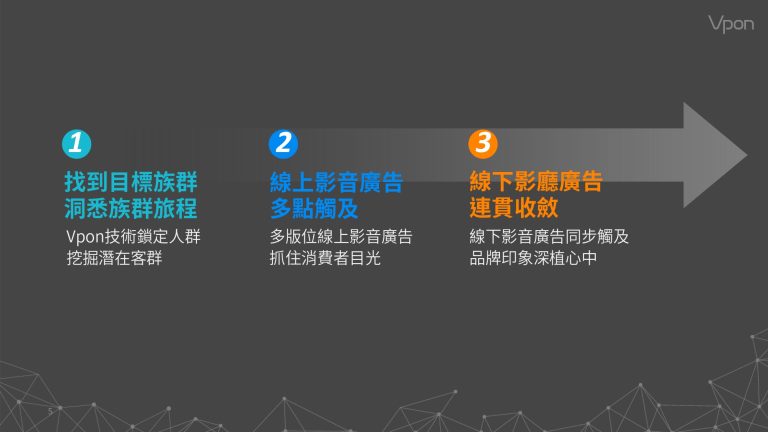 Vpon

1
找到目標族群
洞悉族群旅程
Vpon技術鎖定人群
挖掘潛在客群

2
線上影音廣告
多點觸及
多版位線上影音廣告
抓住消費者目光

3
線下影廳廣告
連貫收斂
線下影音廣告同步觸及
品牌印象深植心中

5